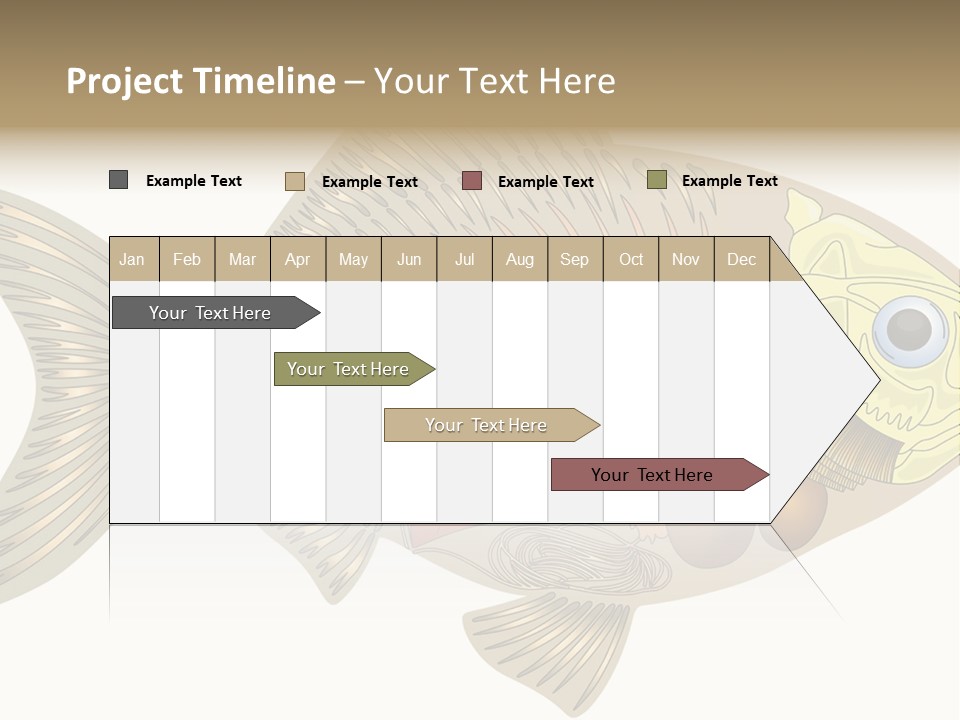 Project Timeline – Your Text Here

Example Text Example Text Example Text Example Text

| Jan | Feb | Mar | Apr | May | Jun | Jul | Aug | Sep | Oct | Nov | Dec |
|---|---|---|---|---|---|---|---|---|---|---|---|

Your Text Here

Your Text Here

Your Text Here

Your Text Here